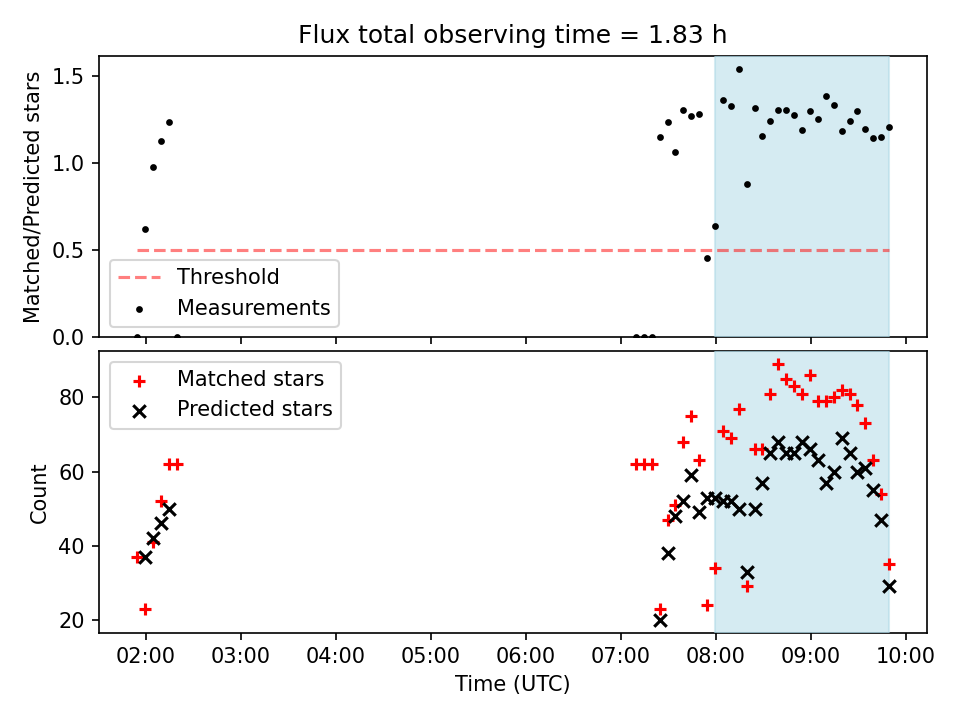 Flux total observing time = 1.83 h

Matched/Predicted stars

1.5
1.0
0.5
0.0

Threshold
Measurements

Matched stars
Predicted stars

Count

80
60
40
20

02:00
03:00
04:00
05:00
06:00
07:00
08:00
09:00
10:00

Time (UTC)